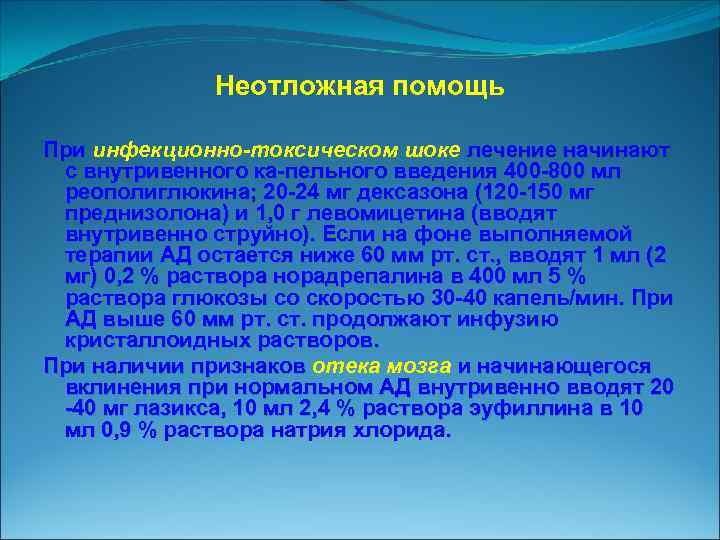 Неотложная помощь

При инфекционно-токсическом шоке лечение начинают с внутривенного ка-пельного введения 400-800 мл реополиглюкина; 20-24 мг дексазона (120-150 мг преднизолона) и 1,0 г левомицетина (вводят внутривенно струйно). Если на фоне выполняемой терапии АД остается ниже 60 мм рт. ст., вводят 1 мл (2 мг) 0,2 % раствора норадрепалина в 400 мл 5 % раствора глюкозы со скоростью 30-40 капель/мин. При АД выше 60 мм рт. ст. продолжают инфузию кристаллоидных растворов.

При наличии признаков отека мозга и начинающегося вклинения при нормальном АД внутривенно вводят 20 -40 мг лазикса, 10 мл 2,4 % раствора эуфиллина в 10 мл 0,9 % раствора натрия хлорида.